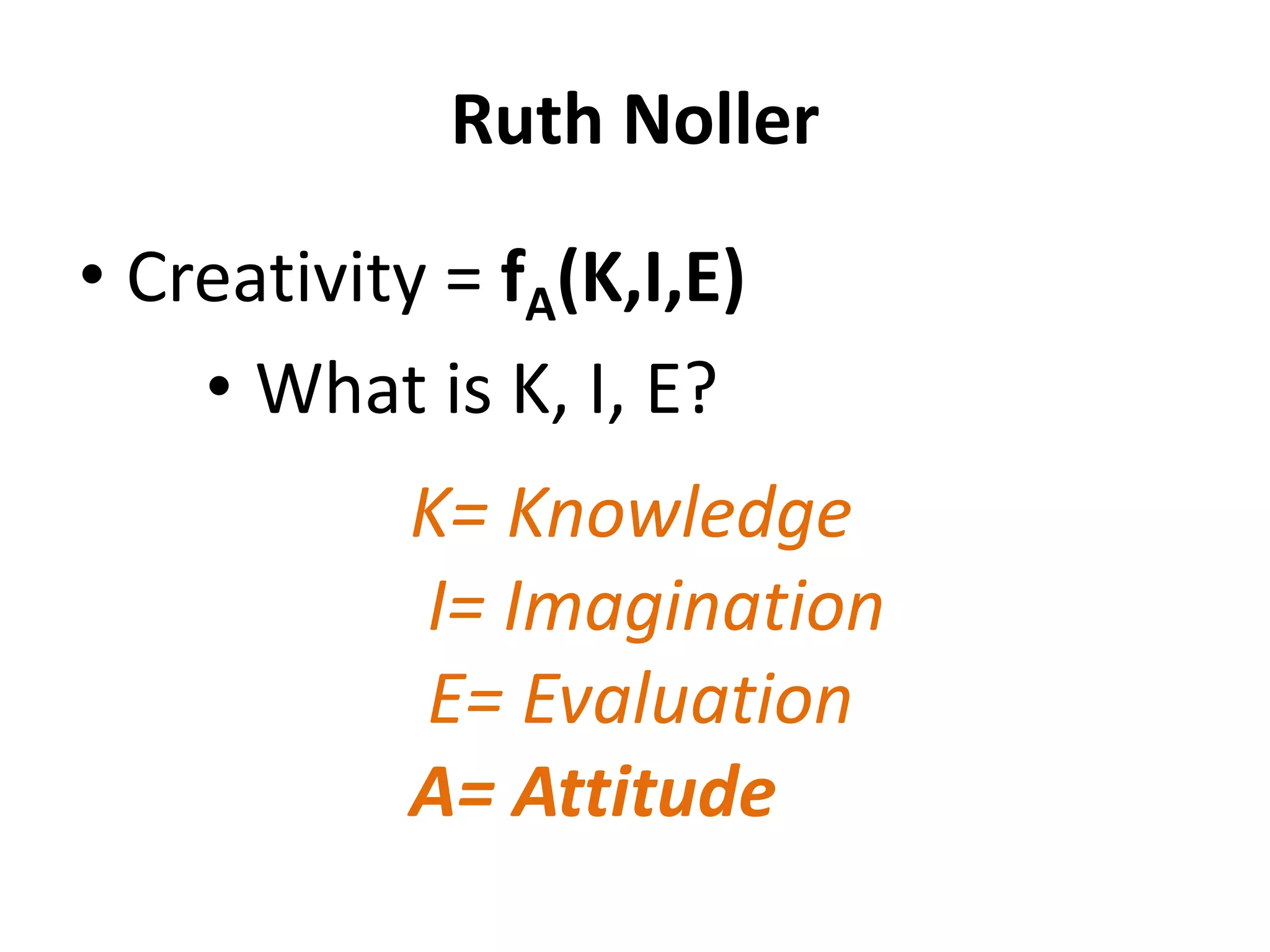 Ruth Noller

• Creativity = $f_A(K,I,E)$

• What is K, I, E?

K= Knowledge

I= Imagination

E= Evaluation

A= Attitude